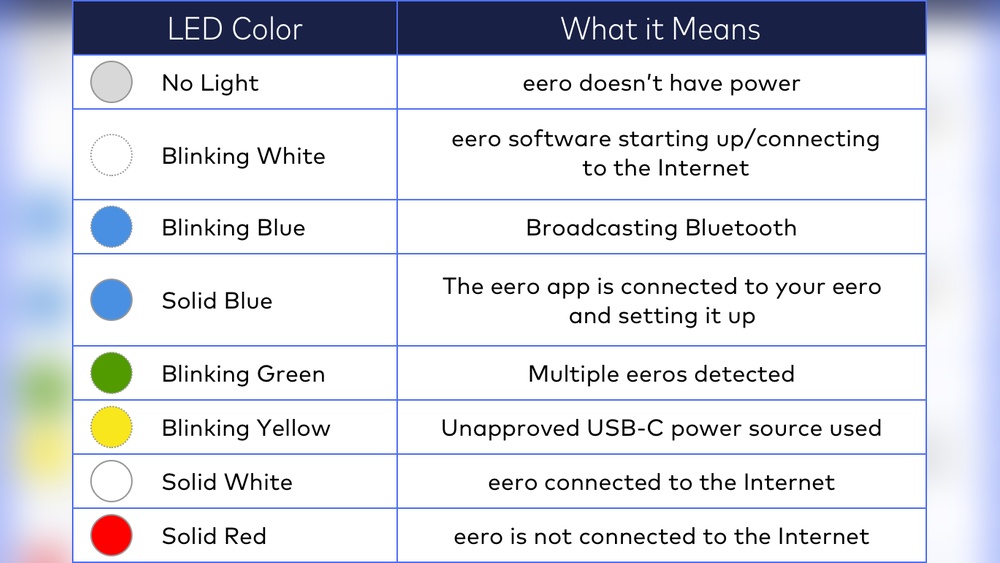 | LED Color | What it Means |
|---|---|
| No Light | eero doesn't have power |
| Blinking White | eero software starting up/connecting to the Internet |
| Blinking Blue | Broadcasting Bluetooth |
| Solid Blue | The eero app is connected to your eero and setting it up |
| Blinking Green | Multiple eeros detected |
| Blinking Yellow | Unapproved USB-C power source used |
| Solid White | eero connected to the Internet |
| Solid Red | eero is not connected to the Internet |